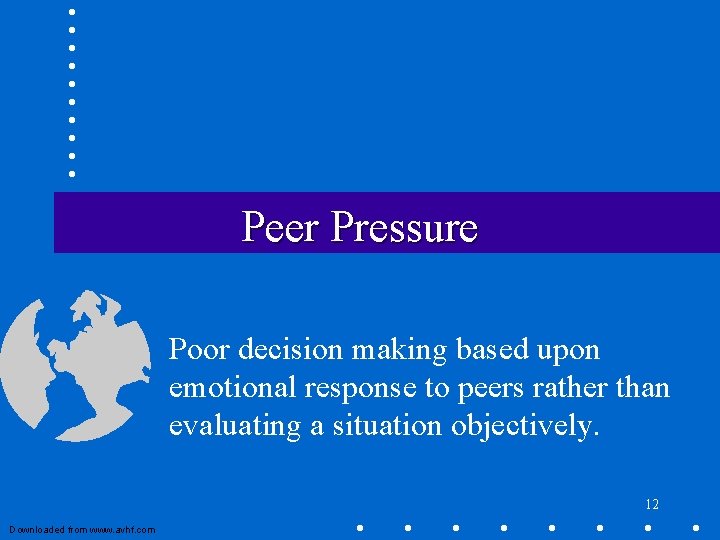 Peer Pressure

Poor decision making based upon emotional response to peers rather than evaluating a situation objectively.

12

Downloaded from www.avhf.com